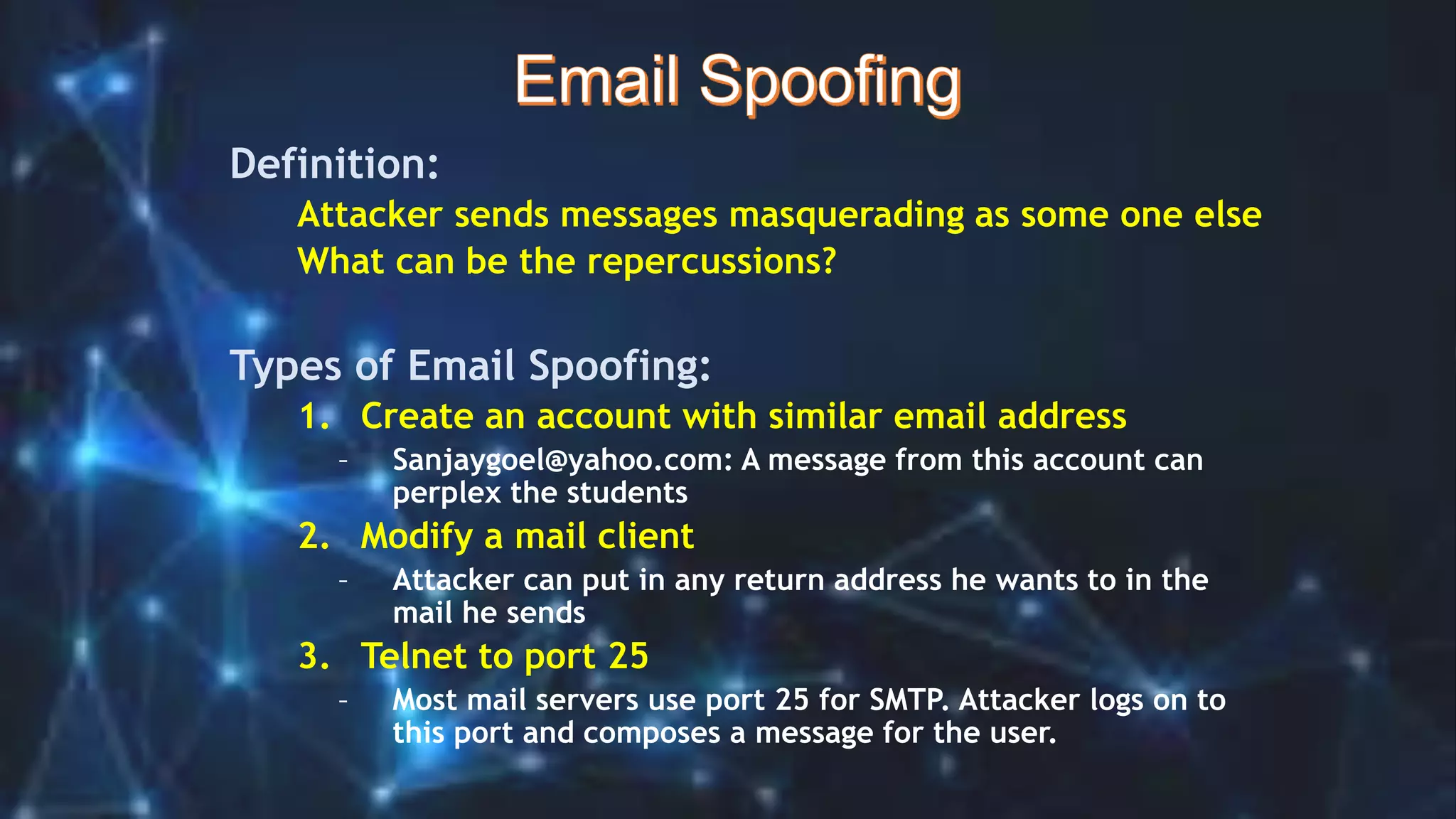 Email Spoofing

Definition:

Attacker sends messages masquerading as some one else

What can be the repercussions?

Types of Email Spoofing:

1. Create an account with similar email address

– Sanjaygoel@yahoo.com: A message from this account can perplex the students

2. Modify a mail client

– Attacker can put in any return address he wants to in the mail he sends

3. Telnet to port 25

– Most mail servers use port 25 for SMTP. Attacker logs on to this port and composes a message for the user.